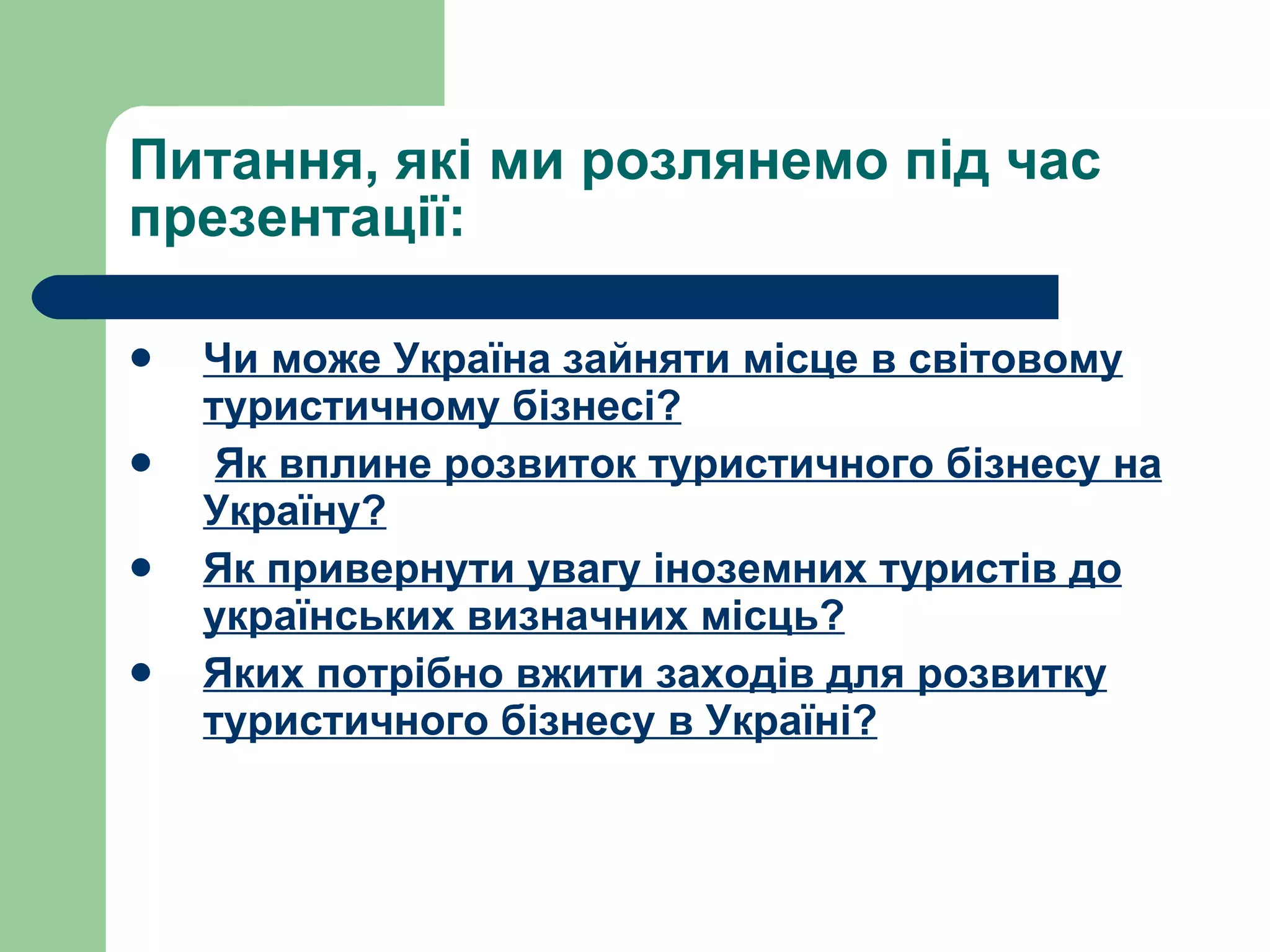 Питання, які ми розлянемо під час презентації:

- Чи може Україна зайняти місце в світовому туристичному бізнесі?
- Як вплине розвиток туристичного бізнесу на Україну?
- Як привернути увагу іноземних туристів до українських визначних місць?
- Яких потрібно вжити заходів для розвитку туристичного бізнесу в Україні?